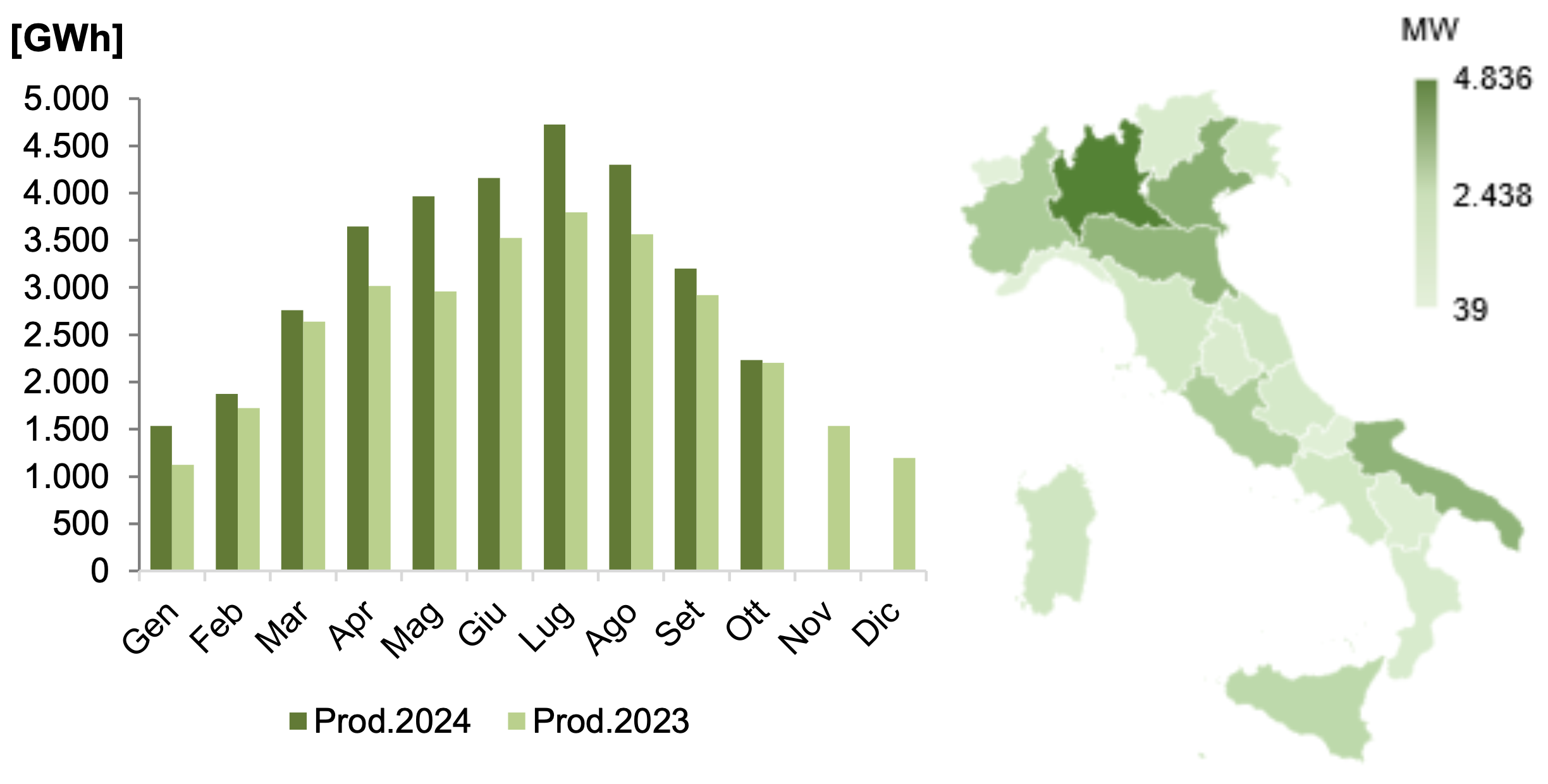 [GWh]

5.000
4.500
4.000
3.500
3.000
2.500
2.000
1.500
1.000
500
0

Gen Feb Mar Apr Mag Giu Lug Ago Set Ott Nov Dic

Prod.2024 Prod.2023

MW
4.836
2.438
39